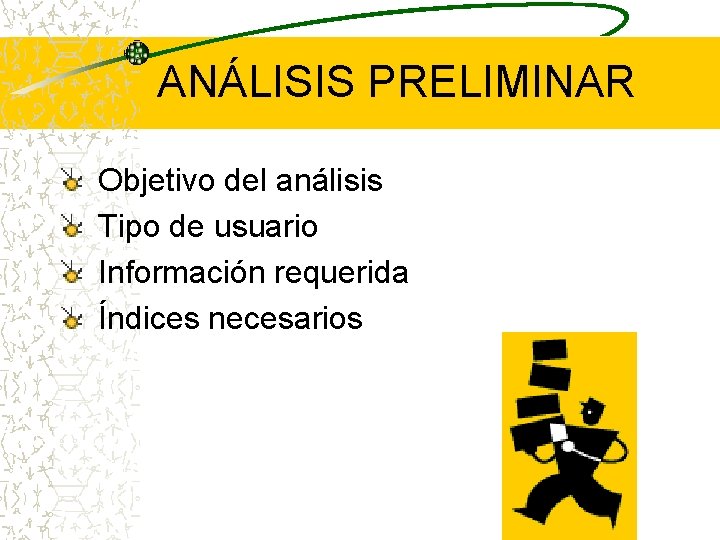 ANÁLISIS PRELIMINAR

Objetivo del análisis
Tipo de usuario
Información requerida
Índices necesarios